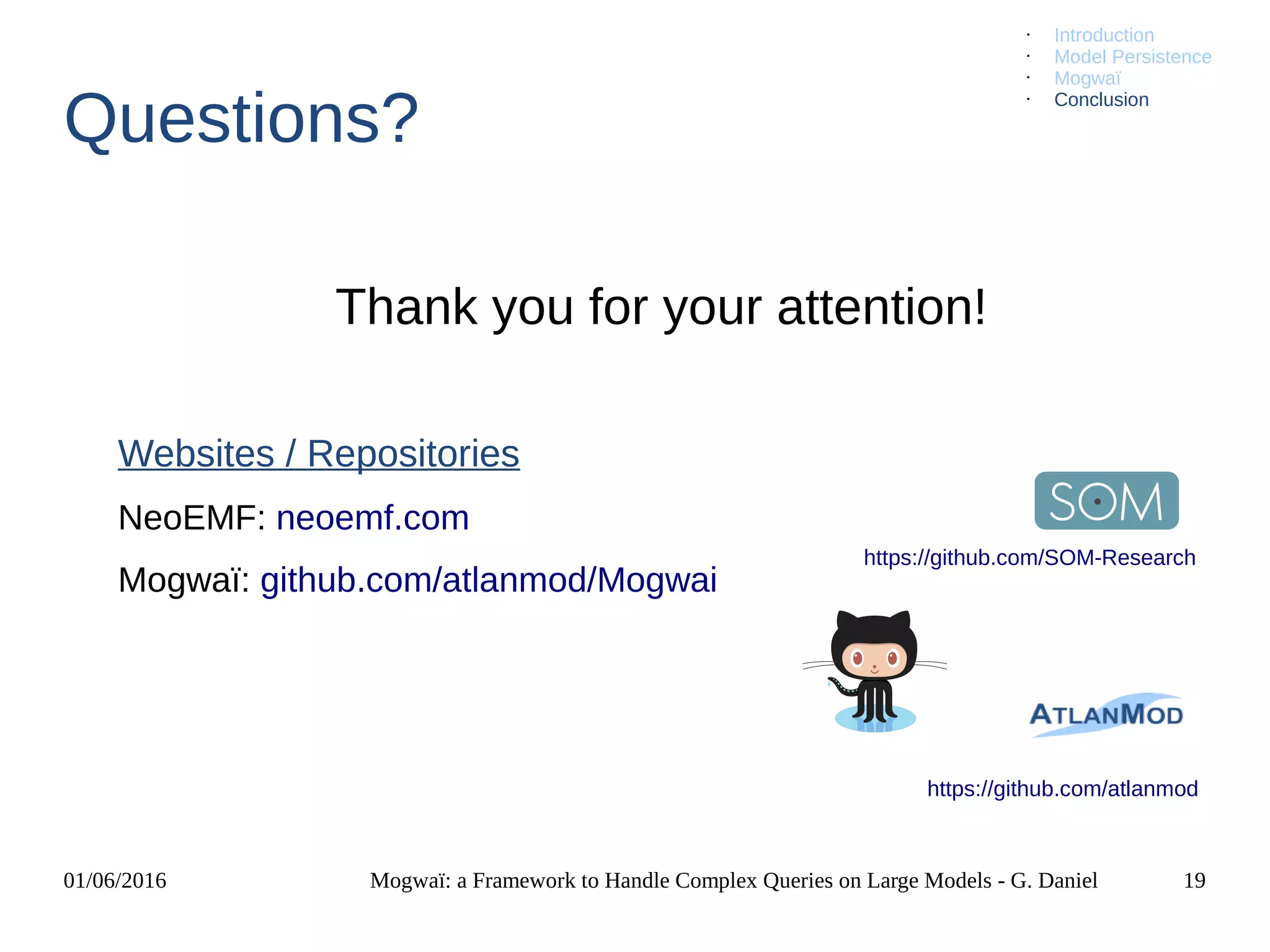 · Introduction
· Model Persistence
· Mogwaï
· Conclusion

Questions?

Thank you for your attention!

Websites / Repositories

NeoEMF: neoemf.com

Mogwaï: github.com/atlanmod/Mogwai

SOM

https://github.com/SOM-Research

ATLANMOD

https://github.com/atlanmod

01/06/2016

Mogwaï: a Framework to Handle Complex Queries on Large Models - G. Daniel

19